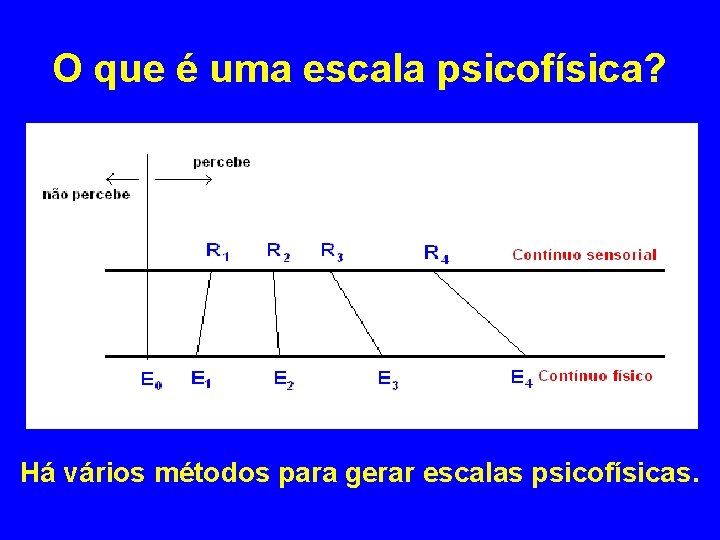 O que é uma escala psicofísica?

percebe

não percebe

$R_1$ $R_2$ $R_3$ $R_4$ Contínuo sensorial

$E_0$ $E_1$ $E_2$ $E_3$ $E_4$ Contínuo físico

Há vários métodos para gerar escalas psicofísicas.